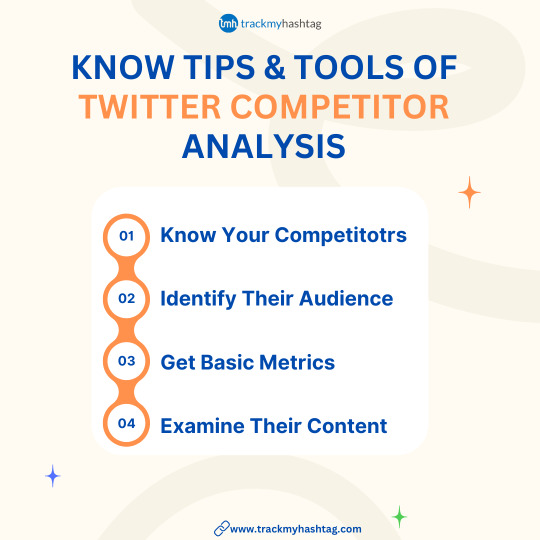 tmh trackmyhashtag

KNOW TIPS & TOOLS OF TWITTER COMPETITOR ANALYSIS

01 Know Your Competitotrs

02 Identify Their Audience

03 Get Basic Metrics

04 Examine Their Content

www.trackmyhashtag.com